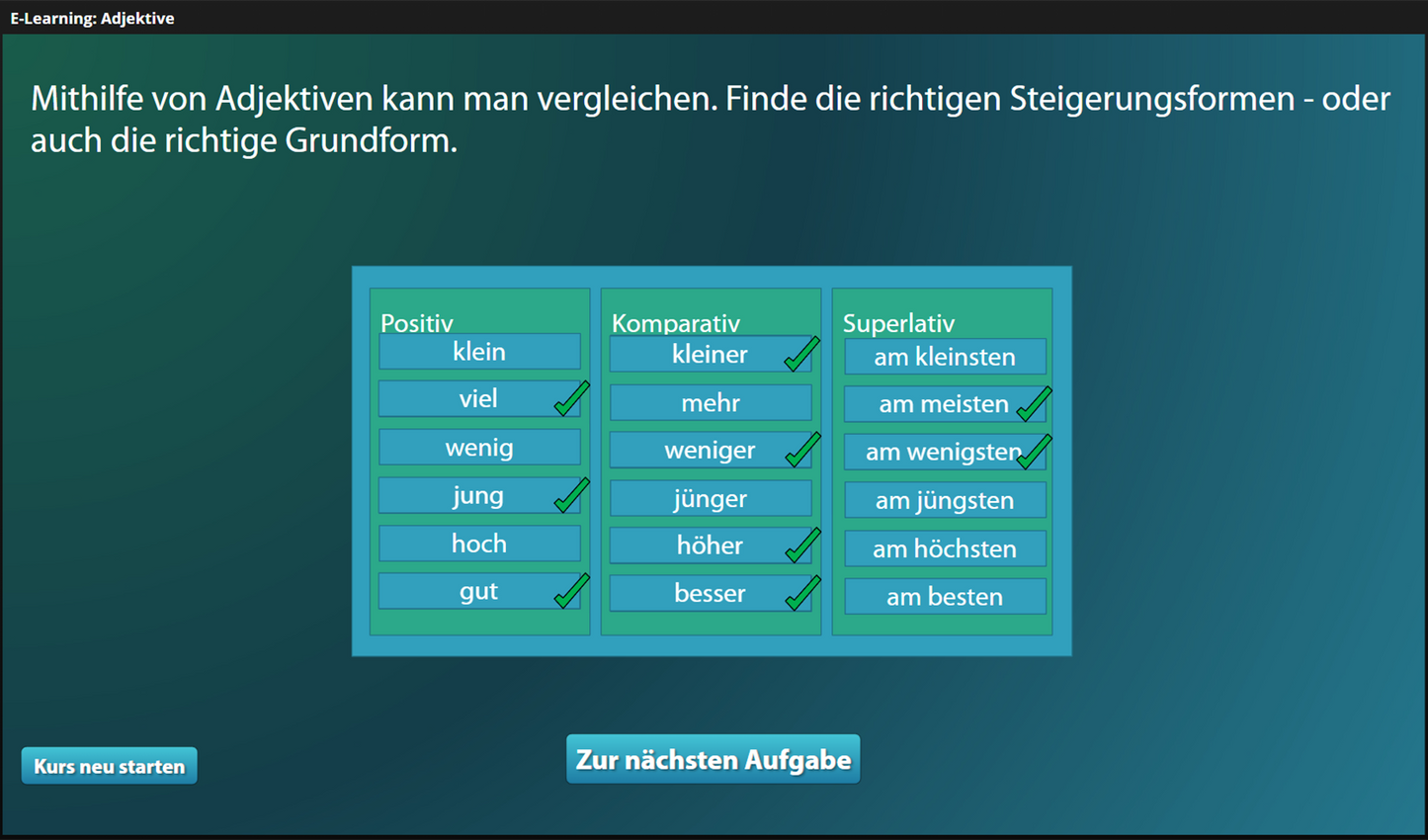 E-Learning: Adjektive

Mithilfe von Adjektiven kann man vergleichen. Finde die richtigen Steigerungsformen - oder auch die richtige Grundform.

| Positiv | Komparativ | Superlativ |
|---|---|---|
| klein | kleiner | am kleinsten |
| viel | mehr | am meisten |
| wenig | weniger | am wenigsten |
| jung | jünger | am jüngsten |
| hoch | höher | am höchsten |
| gut | besser | am besten |

Kurs neu starten

Zur nächsten Aufgabe